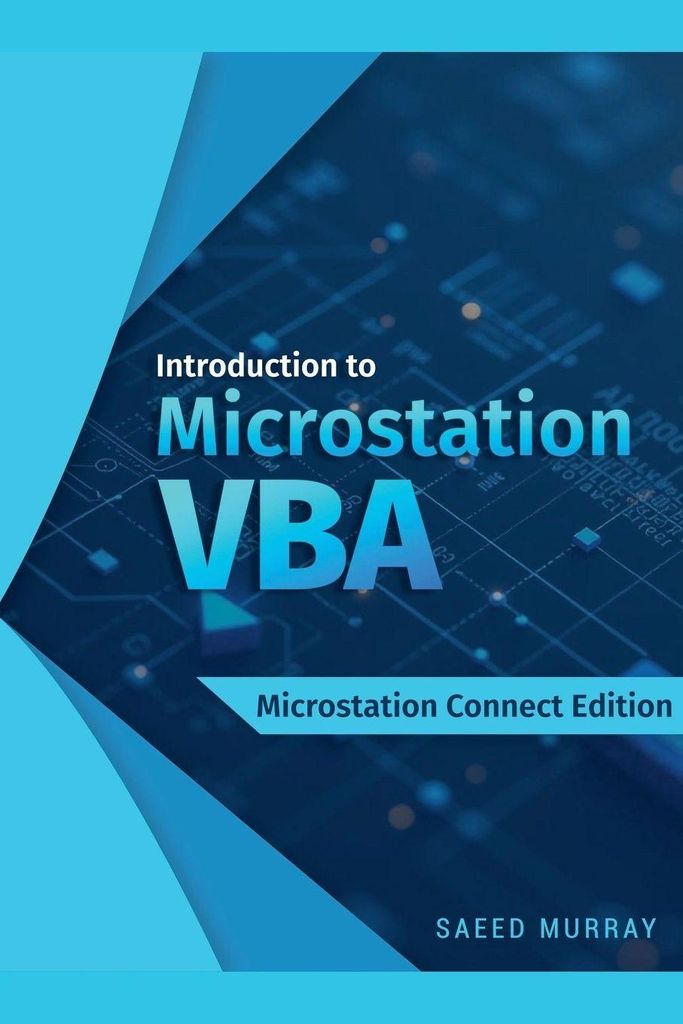 Introduction to
Microstation
VBA

Microstation Connect Edition

SAEED MURRAY